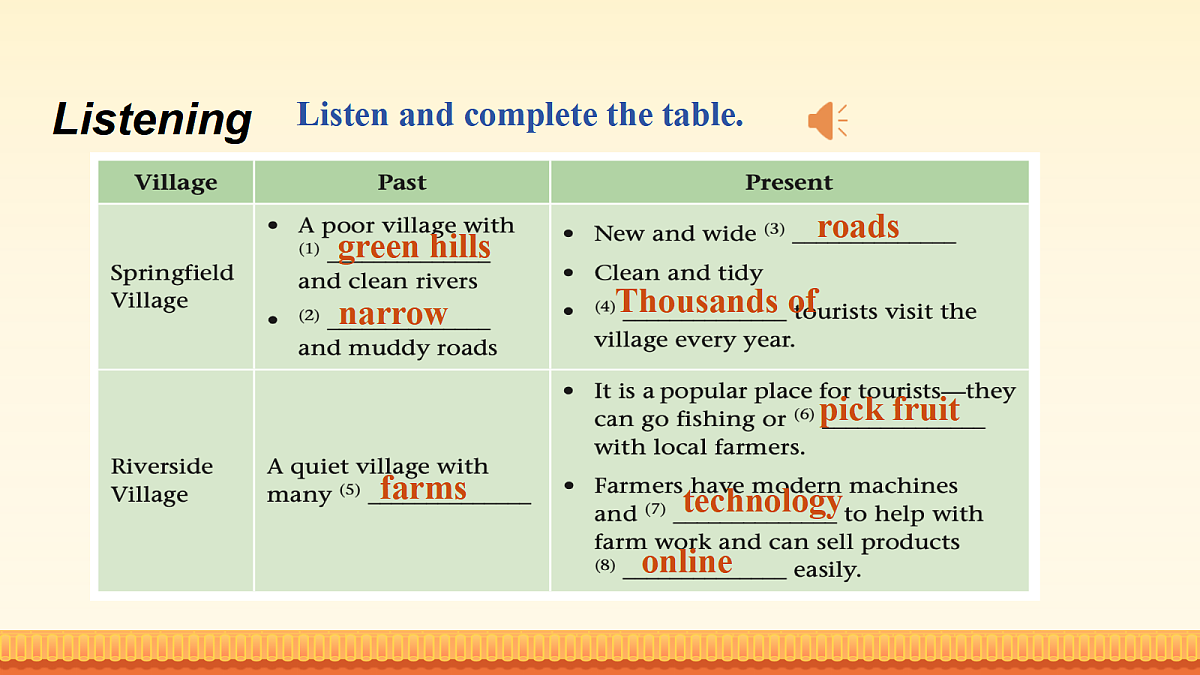 Listening Listen and complete the table.

| Village | Past | Present |
|---|---|---|
| Springfield Village | • A poor village with (1) green hills and clean rivers • (2) narrow and muddy roads | • New and wide (3) roads • Clean and tidy • (4) Thousands of tourists visit the village every year. |
| Riverside Village | A quiet village with many (5) farms | • It is a popular place for tourists—they can go fishing or (6) pick fruit with local farmers. • Farmers have modern machines and (7) technology to help with farm work and can sell products (8) online easily. |